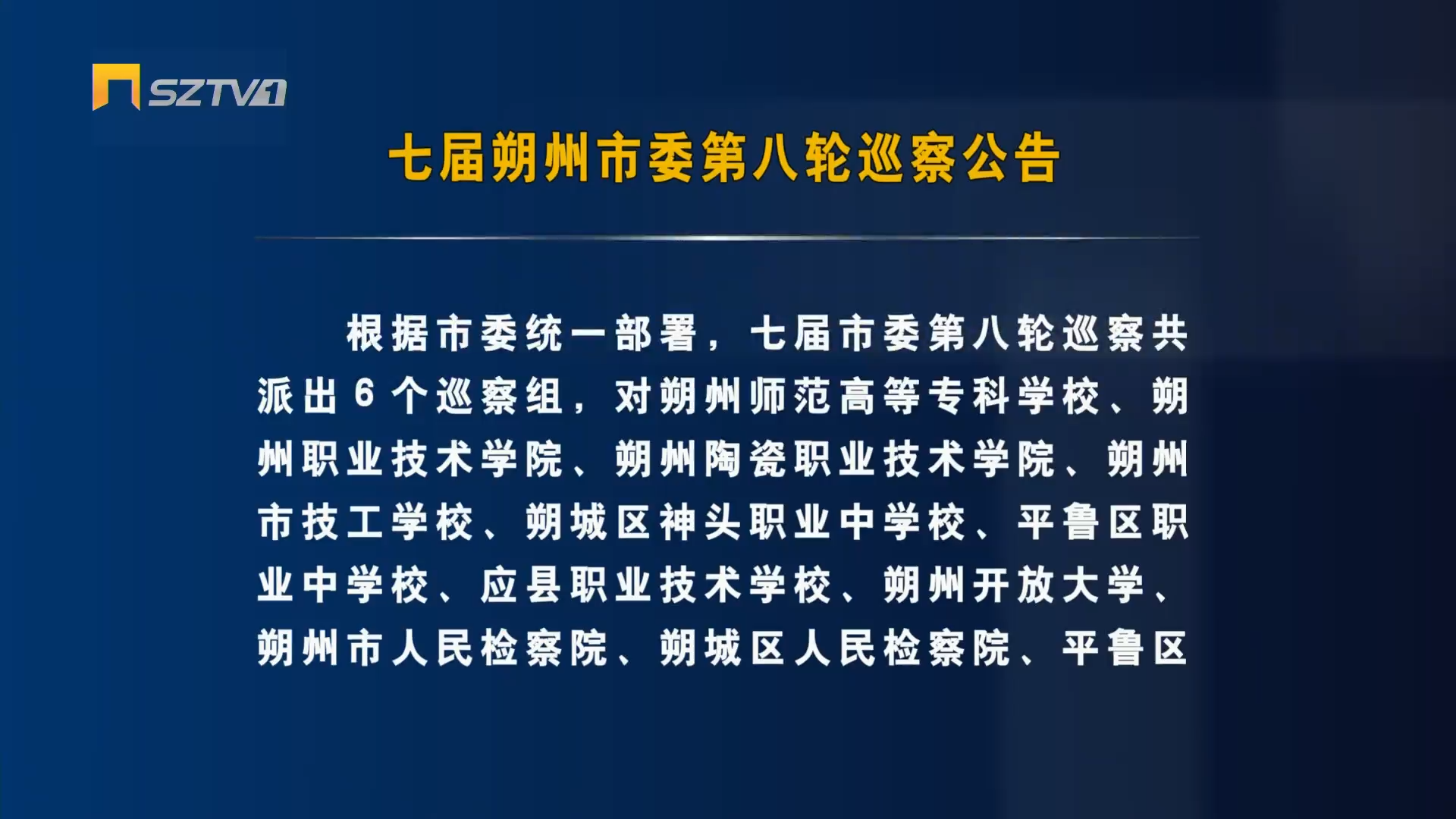 SZTV1

七届朔州市委第八轮巡察公告

根据市委统一部署，七届市委第八轮巡察共派出6个巡察组，对朔州师范高等专科学校、朔州职业技术学院、朔州陶瓷职业技术学院、朔州市技工学校、朔城区神头职业中学校、平鲁区职业中学校、应县职业技术学校、朔州开放大学、朔州市人民检察院、朔城区人民检察院、平鲁区